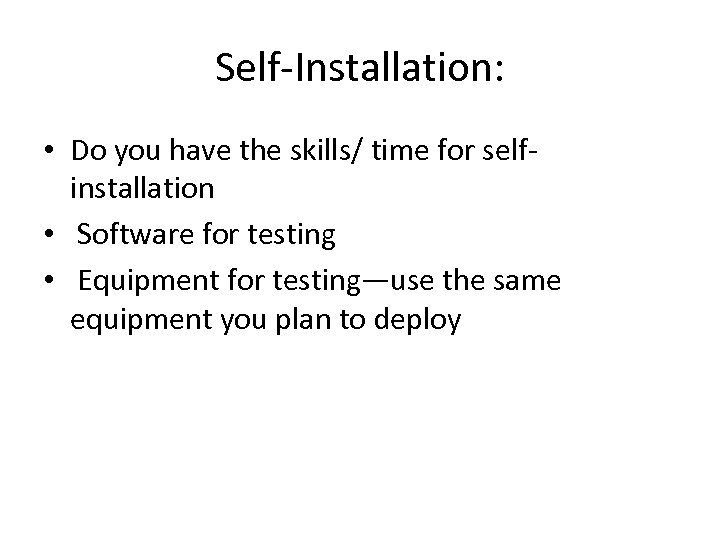 Self-Installation:

• Do you have the skills/ time for self-installation
• Software for testing
• Equipment for testing—use the same equipment you plan to deploy